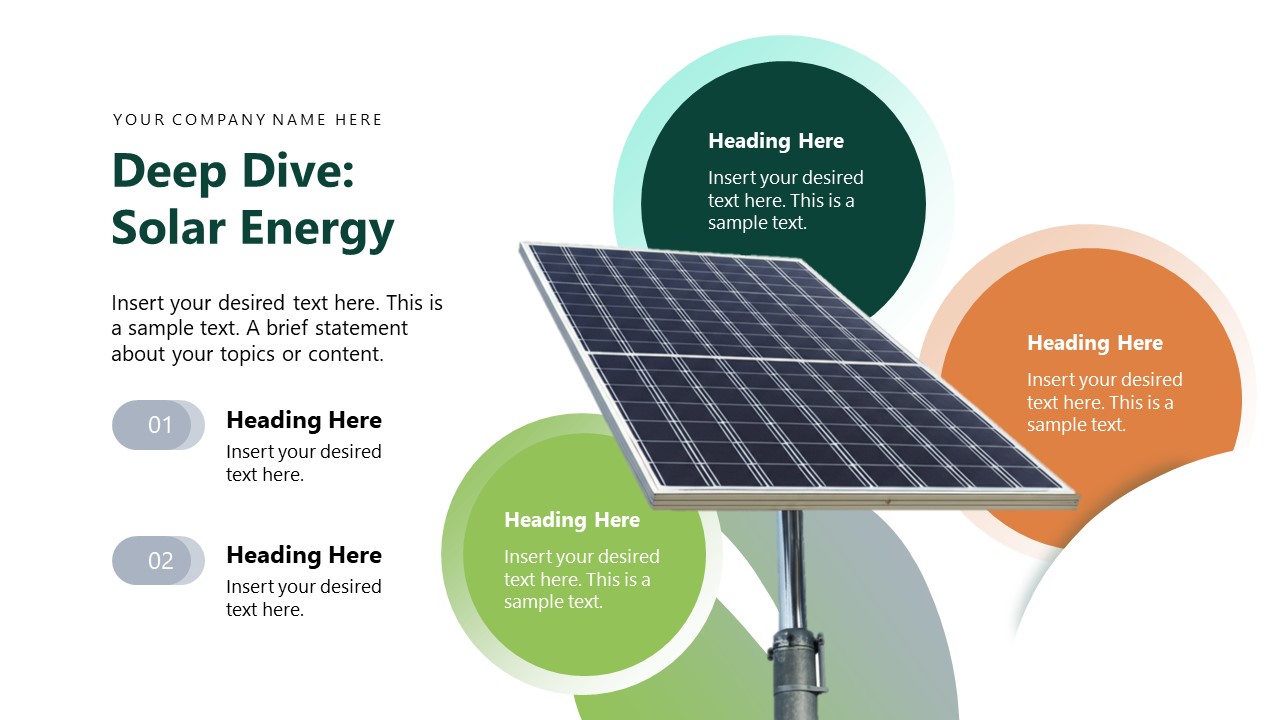 YOUR COMPANY NAME HERE

Deep Dive: Solar Energy

Insert your desired text here. This is a sample text. A brief statement about your topics or content.

01

Heading Here

Insert your desired text here.

02

Heading Here

Insert your desired text here.

Heading Here

Insert your desired text here. This is a sample text.

Heading Here

Insert your desired text here. This is a sample text.

Heading Here

Insert your desired text here. This is a sample text.